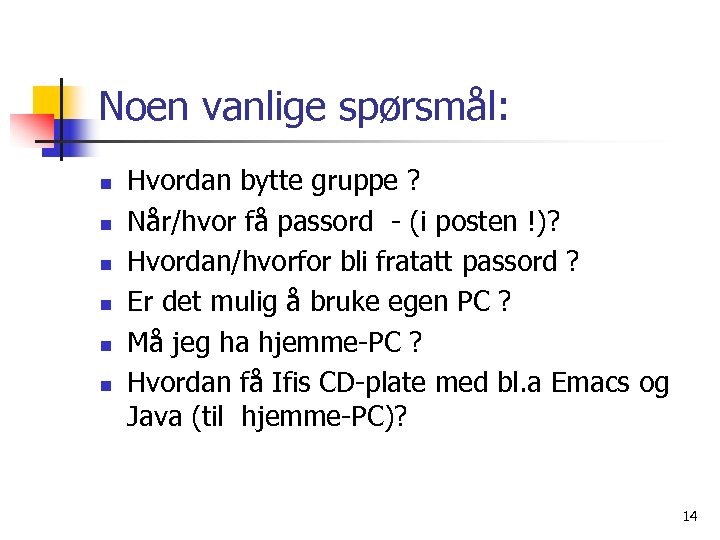 Noen vanlige spørsmål:

- Hvordan bytte gruppe ?
- Når/hvor få passord - (i posten !)?
- Hvordan/hvorfor bli fratatt passord ?
- Er det mulig å bruke egen PC ?
- Må jeg ha hjemme-PC ?
- Hvordan få Ifis CD-plate med bl.a Emacs og Java (til hjemme-PC)?

14